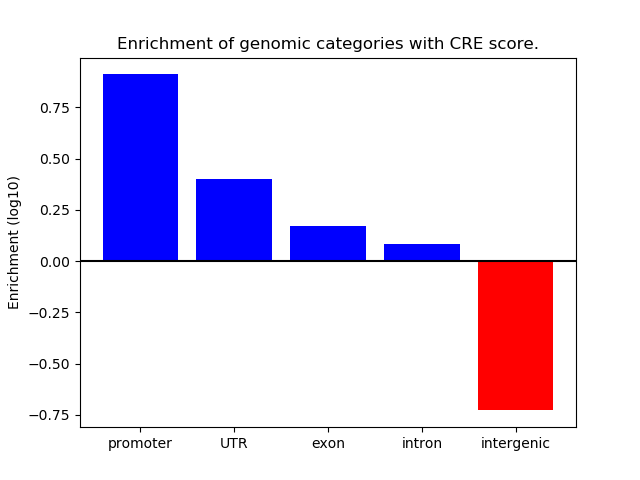 Enrichment of genomic categories with CRE score.

Enrichment (log10)

0.75
0.50
0.25
0.00
−0.25
−0.50
−0.75

promoter
UTR
exon
intron
intergenic